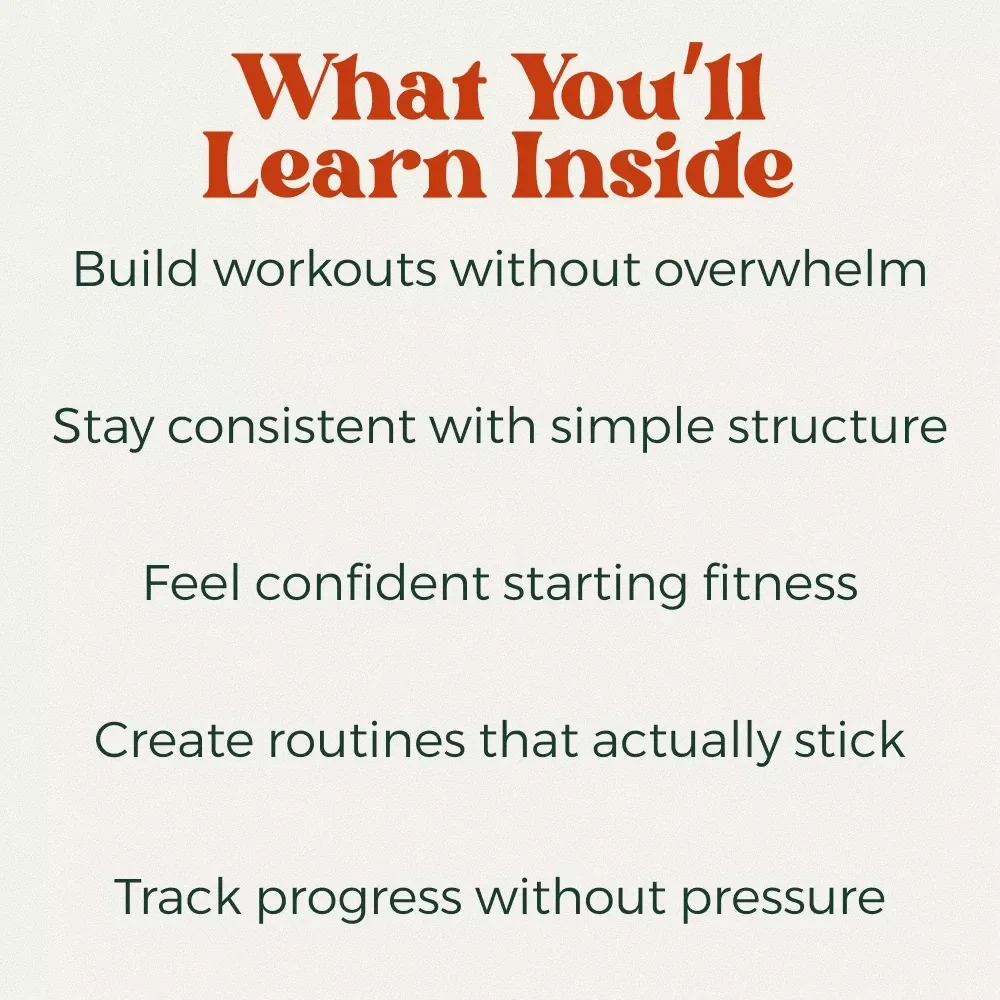 What You'll Learn Inside

Build workouts without overwhelm

Stay consistent with simple structure

Feel confident starting fitness

Create routines that actually stick

Track progress without pressure